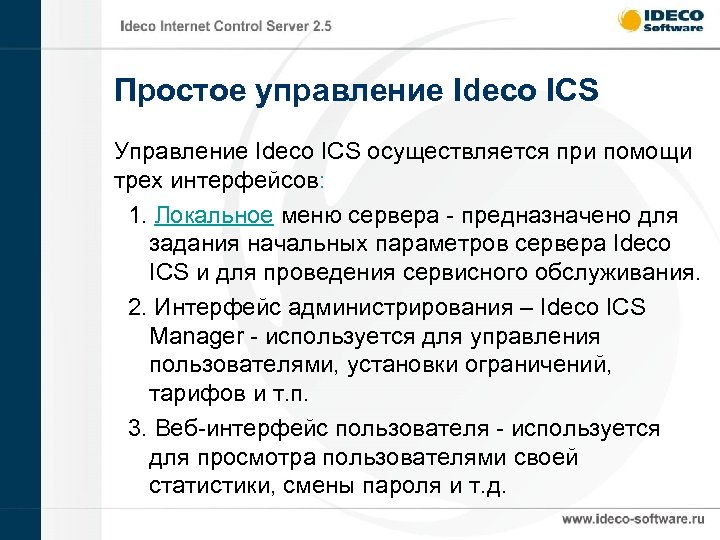 Ideco Internet Control Server 2.5

IDECO Software

Простое управление Ideco ICS

Управление Ideco ICS осуществляется при помощи трех интерфейсов:

1. Локальное меню сервера - предназначено для задания начальных параметров сервера Ideco ICS и для проведения сервисного обслуживания.

2. Интерфейс администрирования – Ideco ICS Manager - используется для управления пользователями, установки ограничений, тарифов и т.п.

3. Веб-интерфейс пользователя - используется для просмотра пользователями своей статистики, смены пароля и т.д.

www.ideco-software.ru